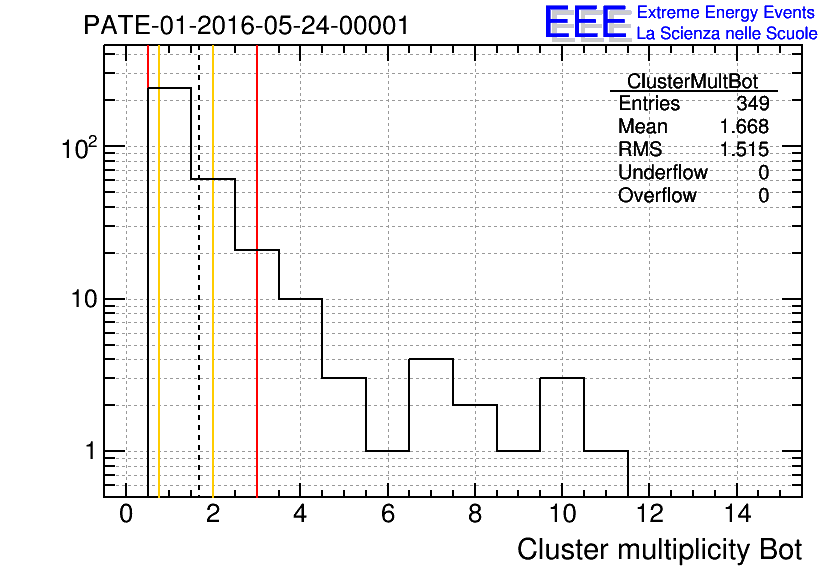 PATE-01-2016-05-24-00001

EEE Extreme Energy Events
La Scienza nelle Scuole

| ClusterMultBot | |
|---|---|
| Entries | 349 |
| Mean | 1.668 |
| RMS | 1.515 |
| Underflow | 0 |
| Overflow | 0 |

$10^2$
10
1

0 2 4 6 8 10 12 14

Cluster multiplicity Bot